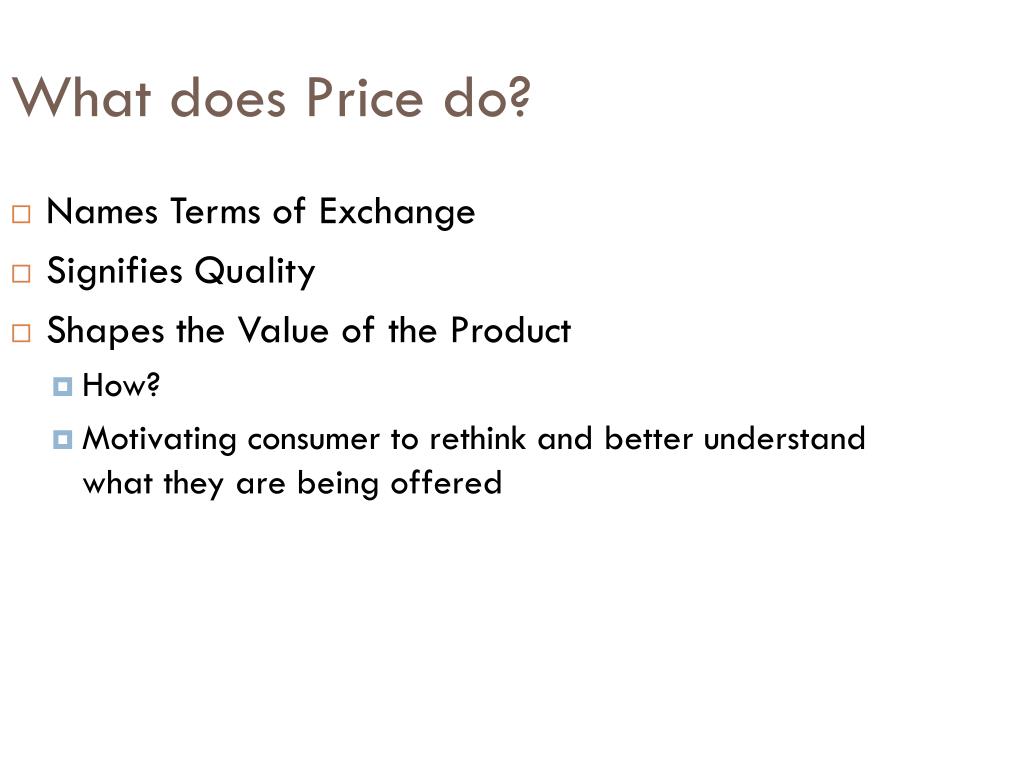 What does Price do?

- Names Terms of Exchange
- Signifies Quality
- Shapes the Value of the Product
  - How?
  - Motivating consumer to rethink and better understand what they are being offered